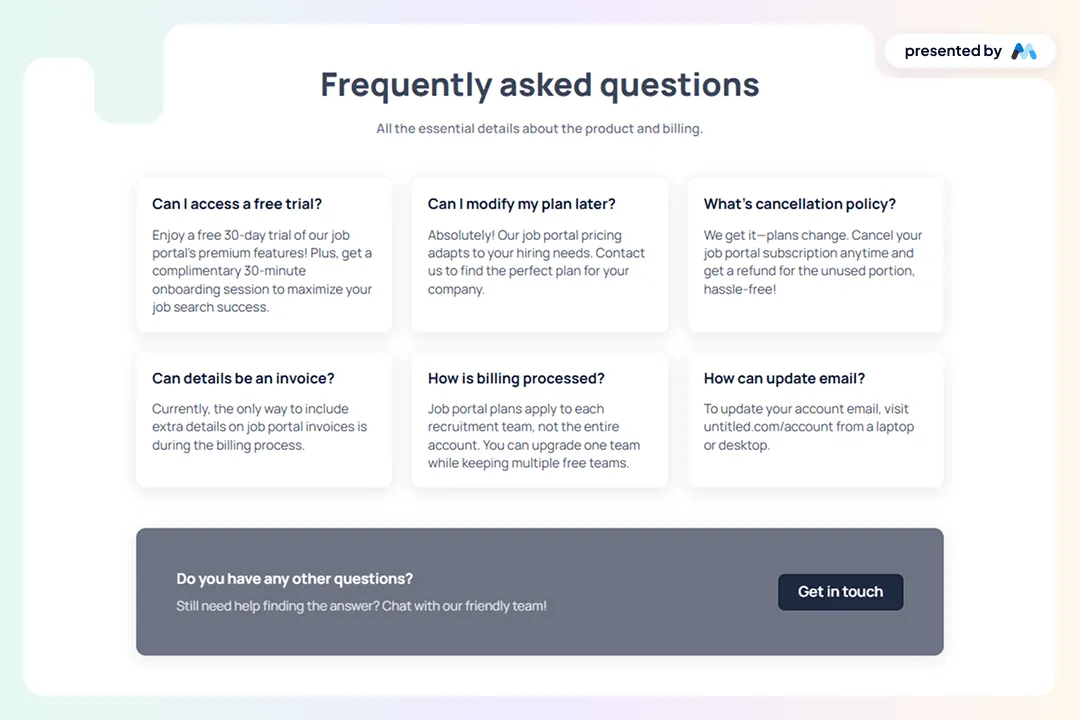 presented by

Frequently asked questions

All the essential details about the product and billing.

Can I access a free trial?

Enjoy a free 30-day trial of our job portal's premium features! Plus, get a complimentary 30-minute onboarding session to maximize your job search success.

Can I modify my plan later?

Absolutely! Our job portal pricing adapts to your hiring needs. Contact us to find the perfect plan for your company.

What's cancellation policy?

We get it—plans change. Cancel your job portal subscription anytime and get a refund for the unused portion, hassle-free!

Can details be an invoice?

Currently, the only way to include extra details on job portal invoices is during the billing process.

How is billing processed?

Job portal plans apply to each recruitment team, not the entire account. You can upgrade one team while keeping multiple free teams.

How can update email?

To update your account email, visit untitled.com/account from a laptop or desktop.

Do you have any other questions?

Still need help finding the answer? Chat with our friendly team!

Get in touch